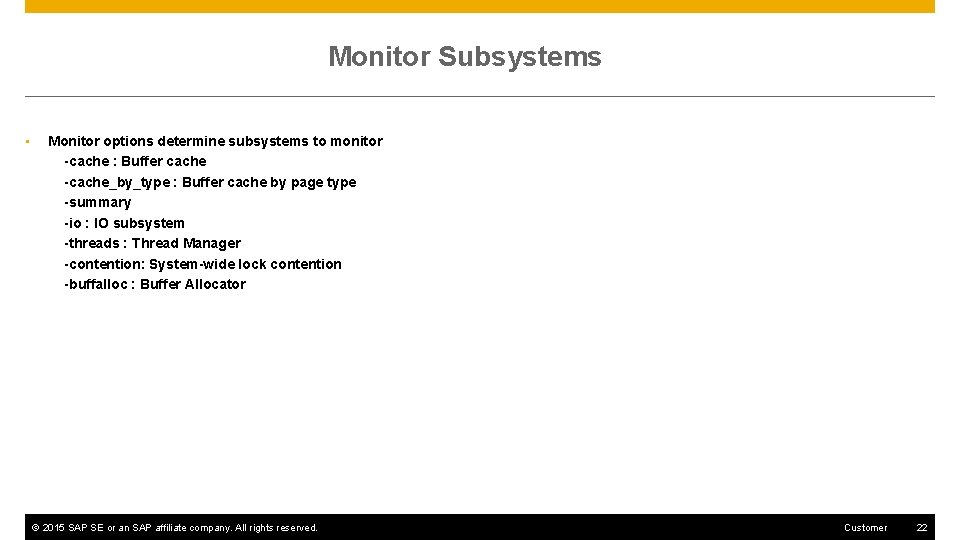 Monitor Subsystems

• Monitor options determine subsystems to monitor
-cache : Buffer cache
-cache_by_type : Buffer cache by page type
-summary
-io : IO subsystem
-threads : Thread Manager
-contention: System-wide lock contention
-buffalloc : Buffer Allocator

© 2015 SAP SE or an SAP affiliate company. All rights reserved. Customer 22